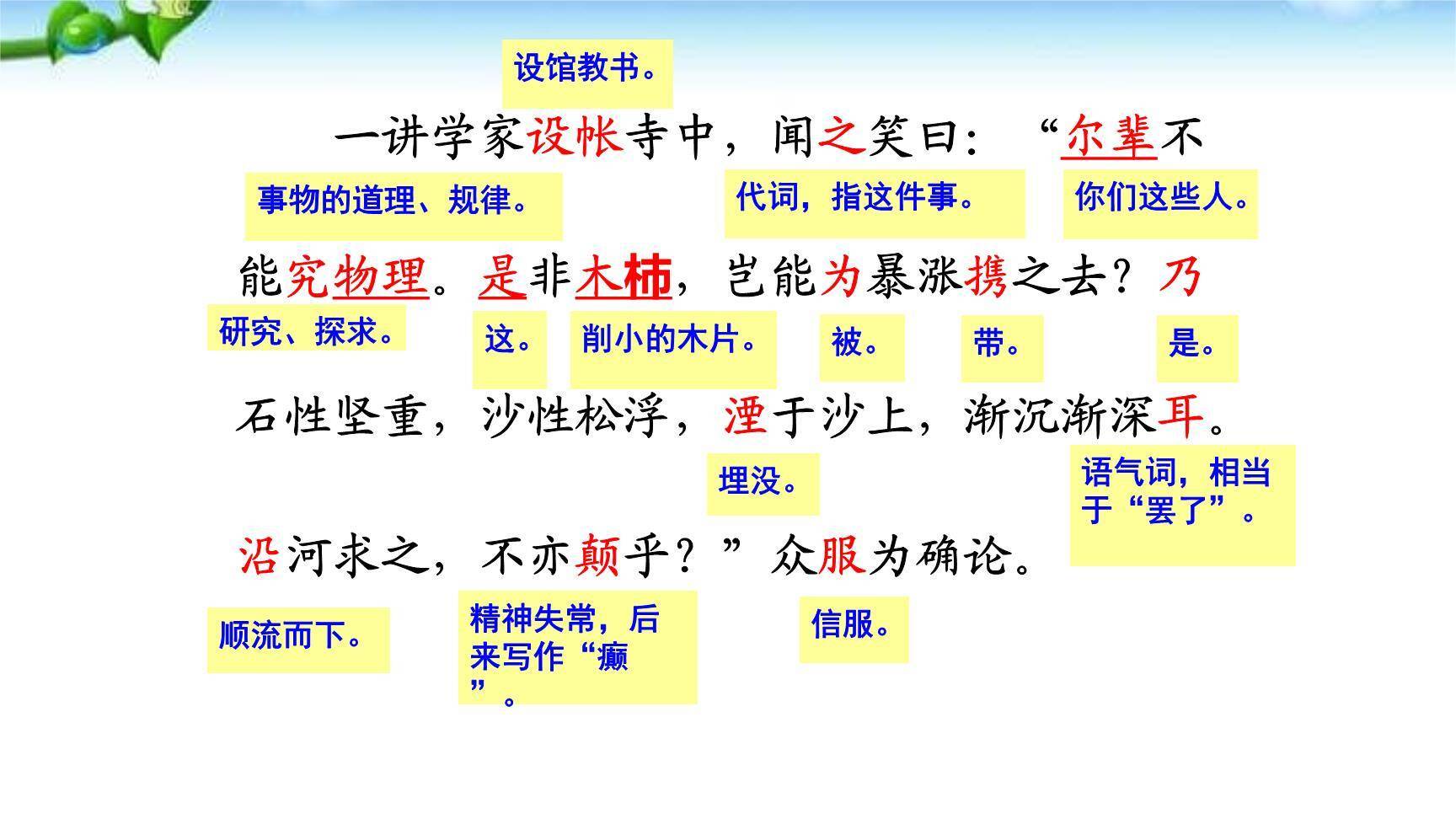 设馆教书。

一讲学家设帐寺中，闻之笑曰：“尔辈不

事物的道理、规律。

代词，指这件事。

你们这些人。

能究物理。是非木柿，岂能为暴涨携之去？乃

研究、探求。

这。

削小的木片。

被。

带。

是。

石性坚重，沙性松浮，湮于沙上，渐沉渐深耳。

埋没。

语气词，相当于“罢了”。

沿河求之，不亦颠乎？”众服为确论。

顺流而下。

精神失常，后来写作“癫”。

信服。